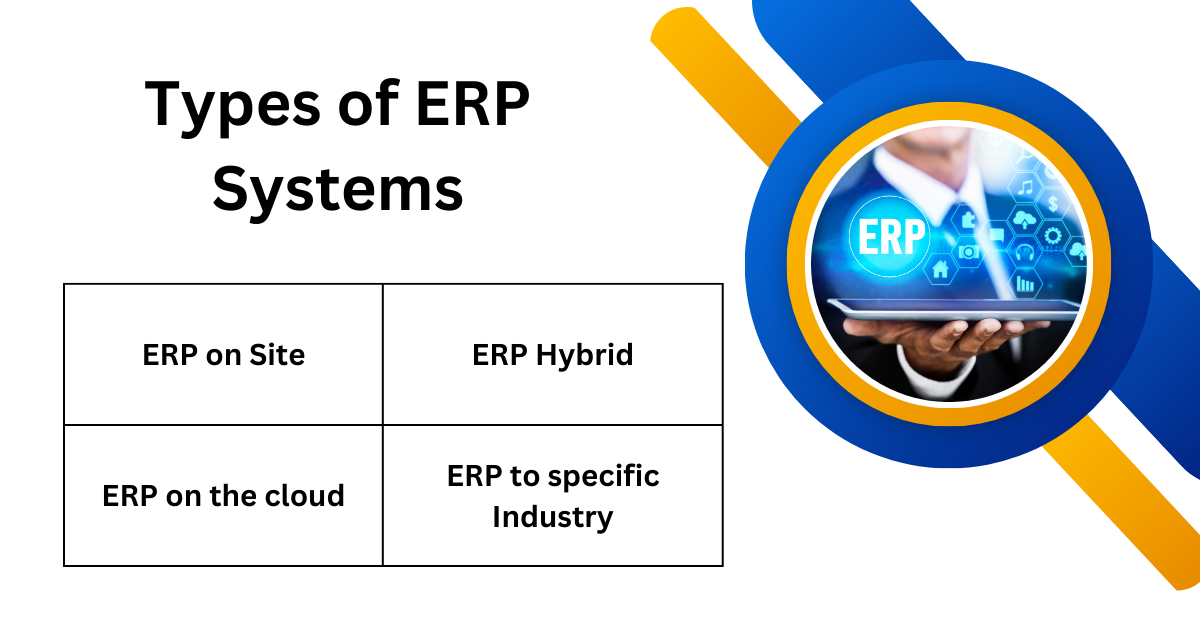 Types of ERP Systems

| ERP on Site | ERP Hybrid |
|---|---|
| ERP on the cloud | ERP to specific Industry |

ERP